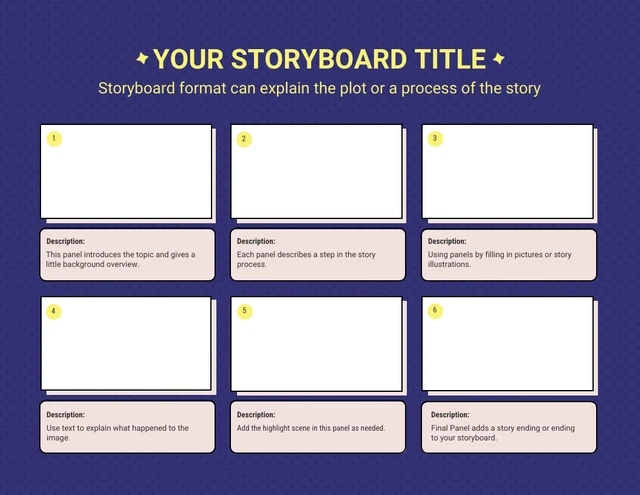 YOUR STORYBOARD TITLE

Storyboard format can explain the plot or a process of the story

1

Description:
This panel introduces the topic and gives a little background overview.

2

Description:
Each panel describes a step in the story process.

3

Description:
Using panels by filling in pictures or story illustrations.

4

Description:
Use text to explain what happened to the image.

5

Description:
Add the highlight scene in this panel as needed.

6

Description:
Final Panel adds a story ending or ending to your storyboard.